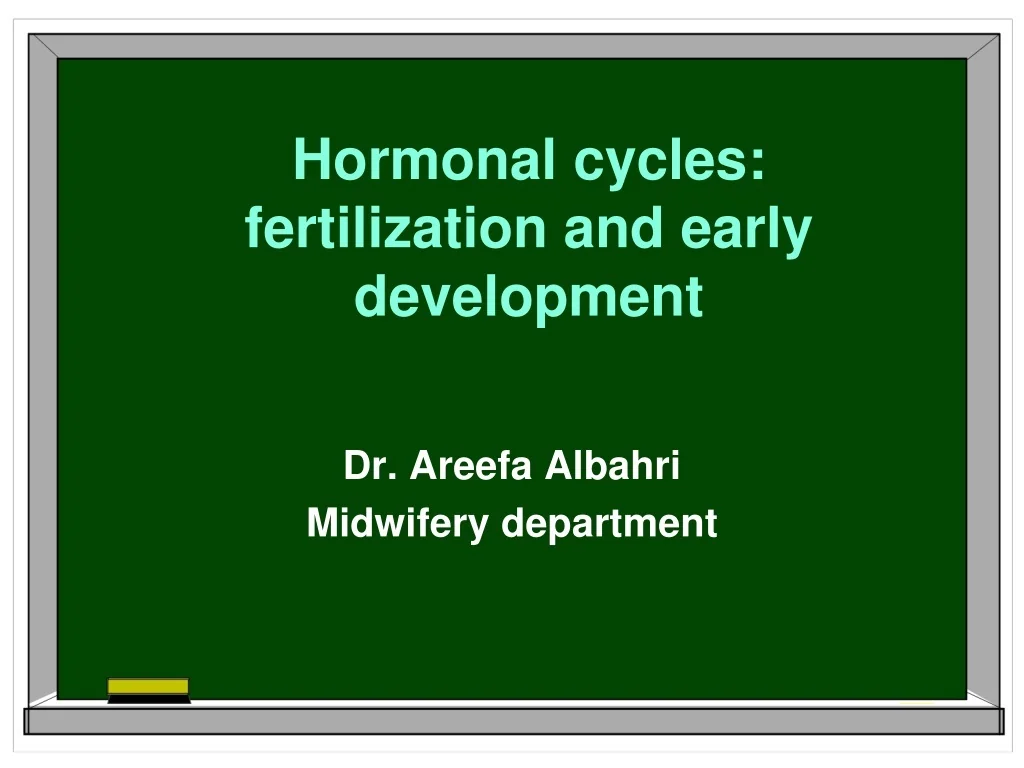 Hormonal cycles: fertilization and early development

Dr. Areefa Albahri
Midwifery department